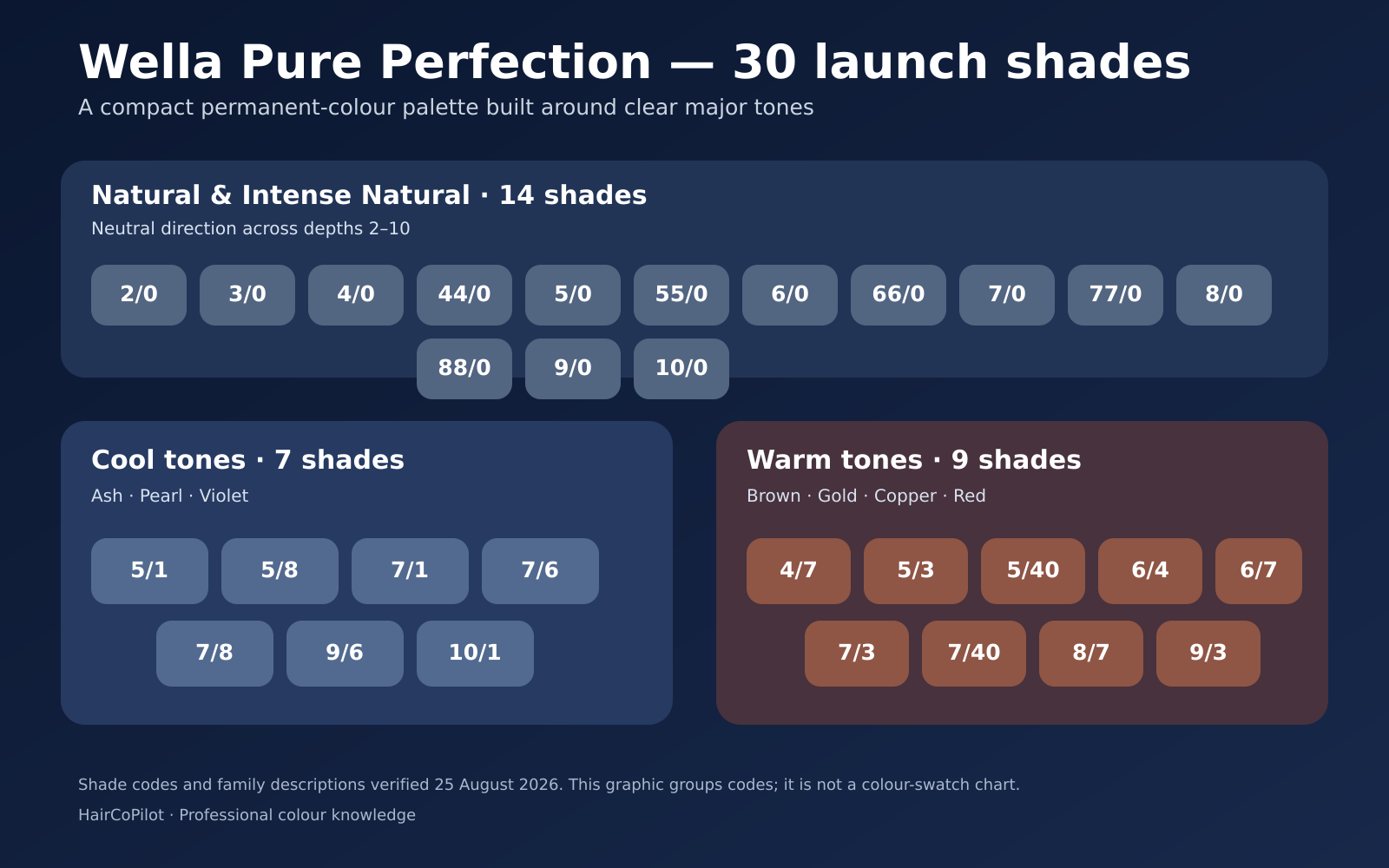 Wella Pure Perfection — 30 launch shades

A compact permanent-colour palette built around clear major tones

Natural & Intense Natural · 14 shades

Neutral direction across depths 2–10

2/0 3/0 4/0 44/0 5/0 55/0 6/0 66/0 7/0 77/0 8/0

88/0 9/0 10/0

Cool tones · 7 shades

Ash · Pearl · Violet

5/1 5/8 7/1 7/6

7/8 9/6 10/1

Warm tones · 9 shades

Brown · Gold · Copper · Red

4/7 5/3 5/40 6/4 6/7

7/3 7/40 8/7 9/3

Shade codes and family descriptions verified 25 August 2026. This graphic groups codes; it is not a colour-swatch chart.

HairCoPilot · Professional colour knowledge